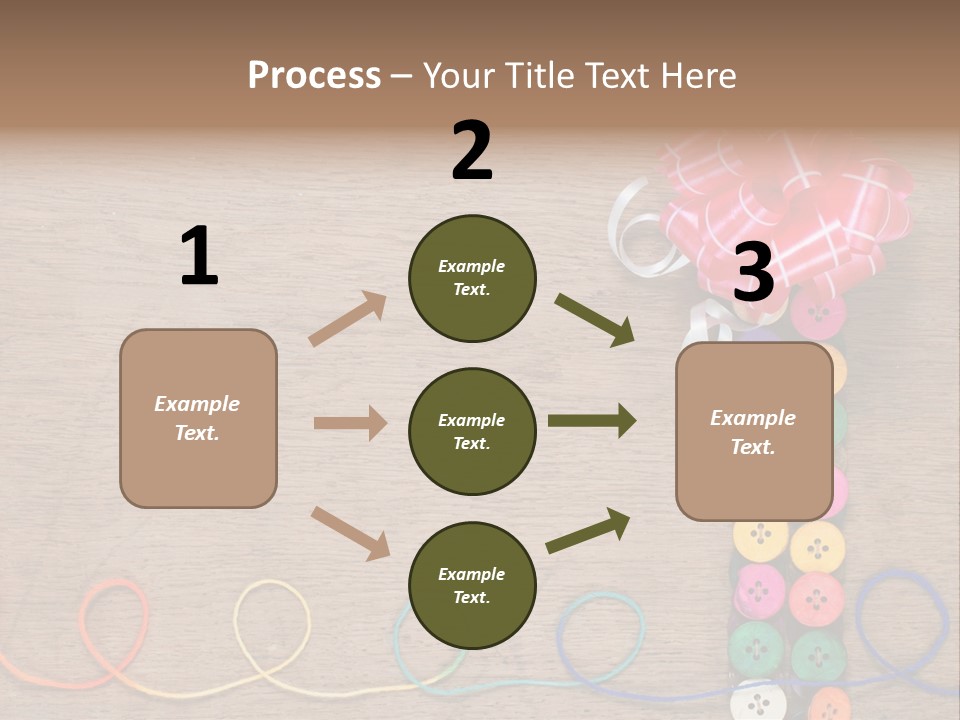 Process – Your Title Text Here

1

Example Text.

2

Example Text.

Example Text.

Example Text.

3

Example Text.